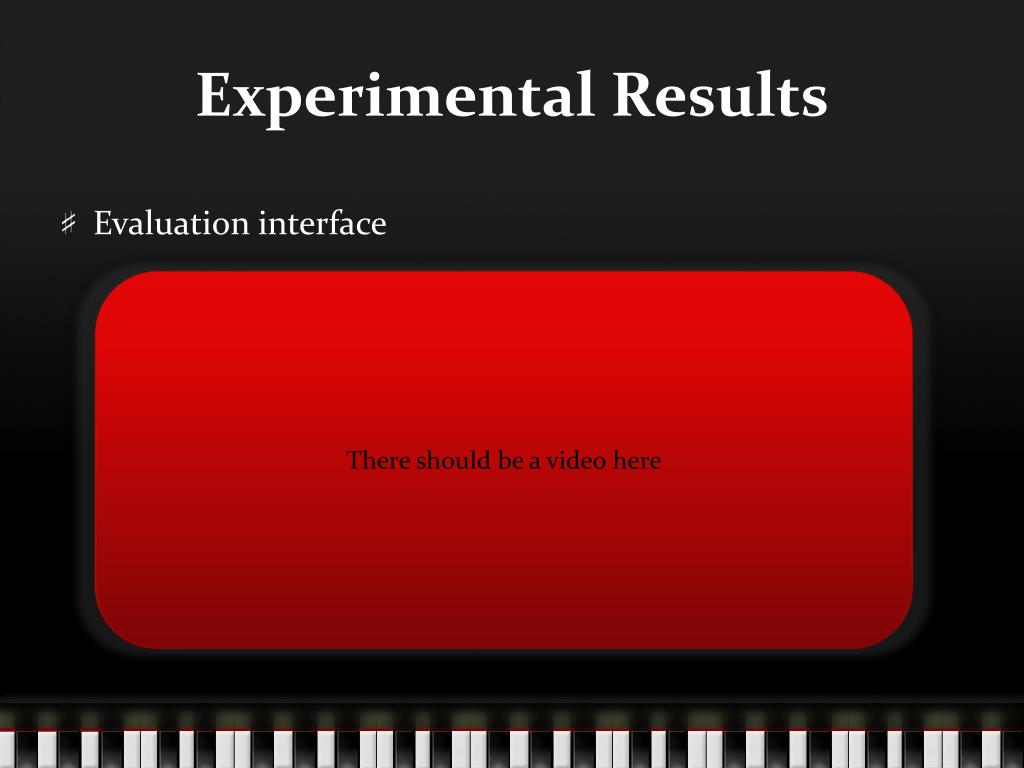 Experimental Results

♯ Evaluation interface

There should be a video here